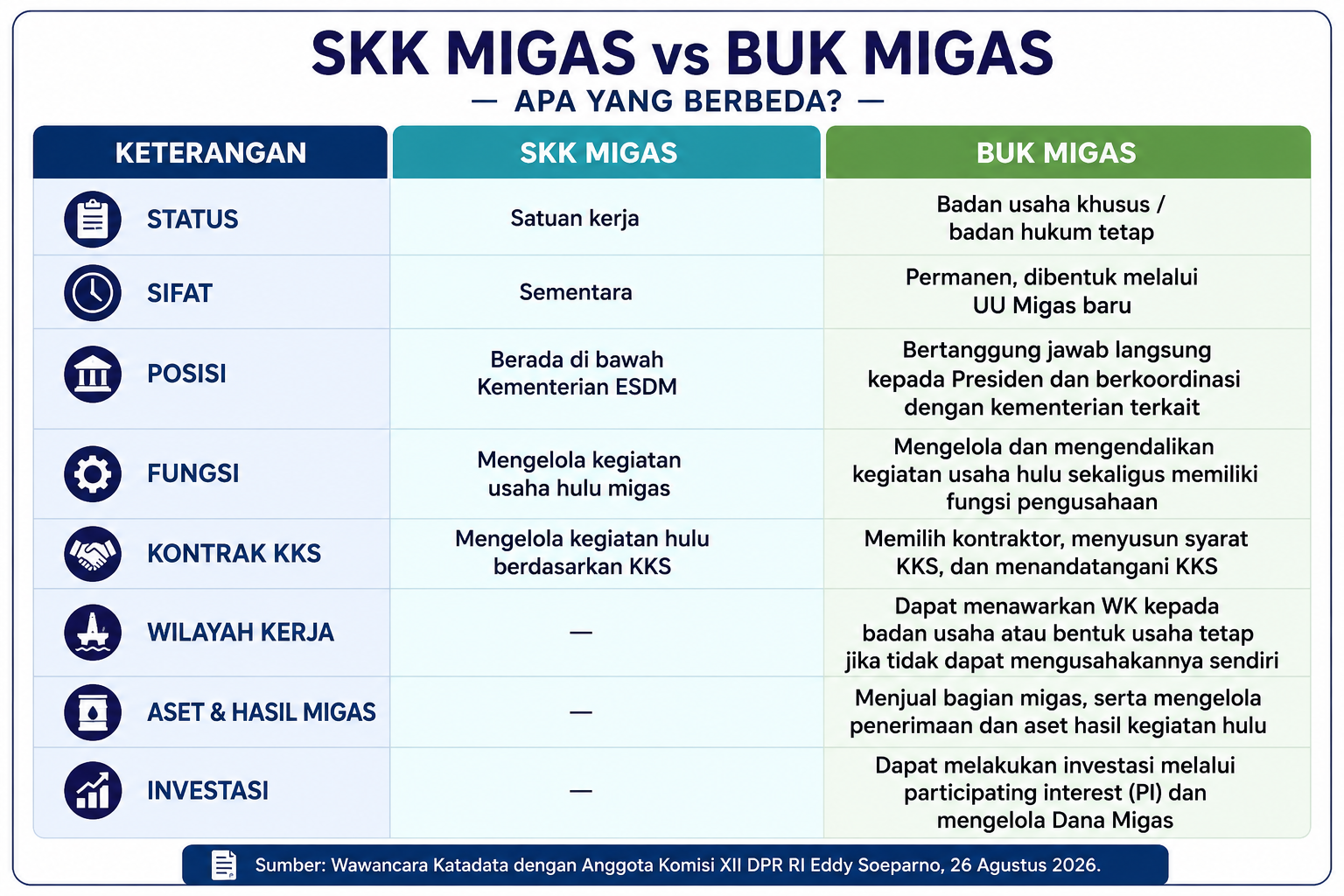 SKK MIGAS vs BUK MIGAS
— APA YANG BERBEDA? —

| KETERANGAN | SKK MIGAS | BUK MIGAS |
|---|---|---|
| STATUS | Satuan kerja | Badan usaha khusus / badan hukum tetap |
| SIFAT | Sementara | Permanen, dibentuk melalui UU Migas baru |
| POSISI | Berada di bawah Kementerian ESDM | Bertanggung jawab langsung kepada Presiden dan berkoordinasi dengan kementerian terkait |
| FUNGSI | Mengelola kegiatan usaha hulu migas | Mengelola dan mengendalikan kegiatan usaha hulu sekaligus memiliki fungsi pengusahaan |
| KONTRAK KKS | Mengelola kegiatan hulu berdasarkan KKS | Memilih kontraktor, menyusun syarat KKS, dan menandatangani KKS |
| WILAYAH KERJA | — | Dapat menawarkan WK kepada badan usaha atau bentuk usaha tetap jika tidak dapat mengusahakannya sendiri |
| ASET & HASIL MIGAS | — | Menjual bagian migas, serta mengelola penerimaan dan aset hasil kegiatan hulu |
| INVESTASI | — | Dapat melakukan investasi melalui participating interest (PI) dan mengelola Dana Migas |

Sumber: Wawancara Katadata dengan Anggota Komisi XII DPR RI Eddy Soeparno, 26 Agustus 2026.